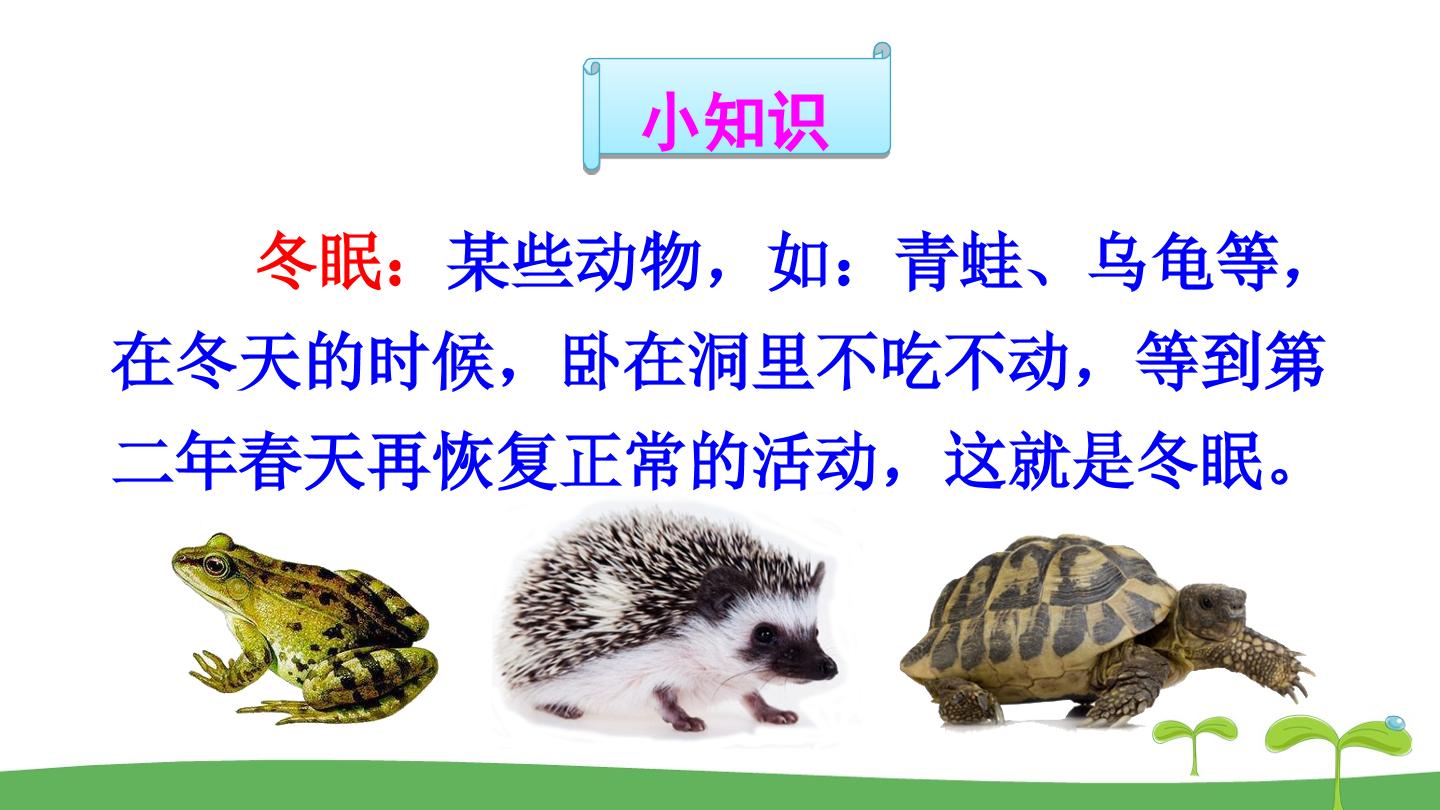 小知识

冬眠：某些动物，如：青蛙、乌龟等，在冬天的时候，卧在洞里不吃不动，等到第二年春天再恢复正常的活动，这就是冬眠。